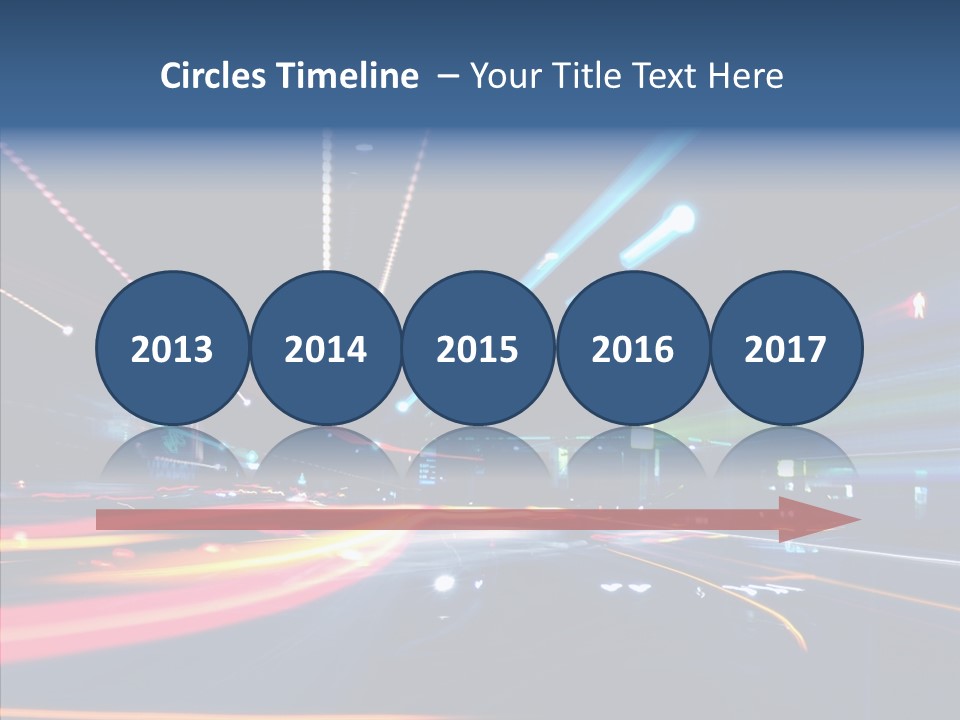 Circles Timeline – Your Title Text Here

2013

2014

2015

2016

2017